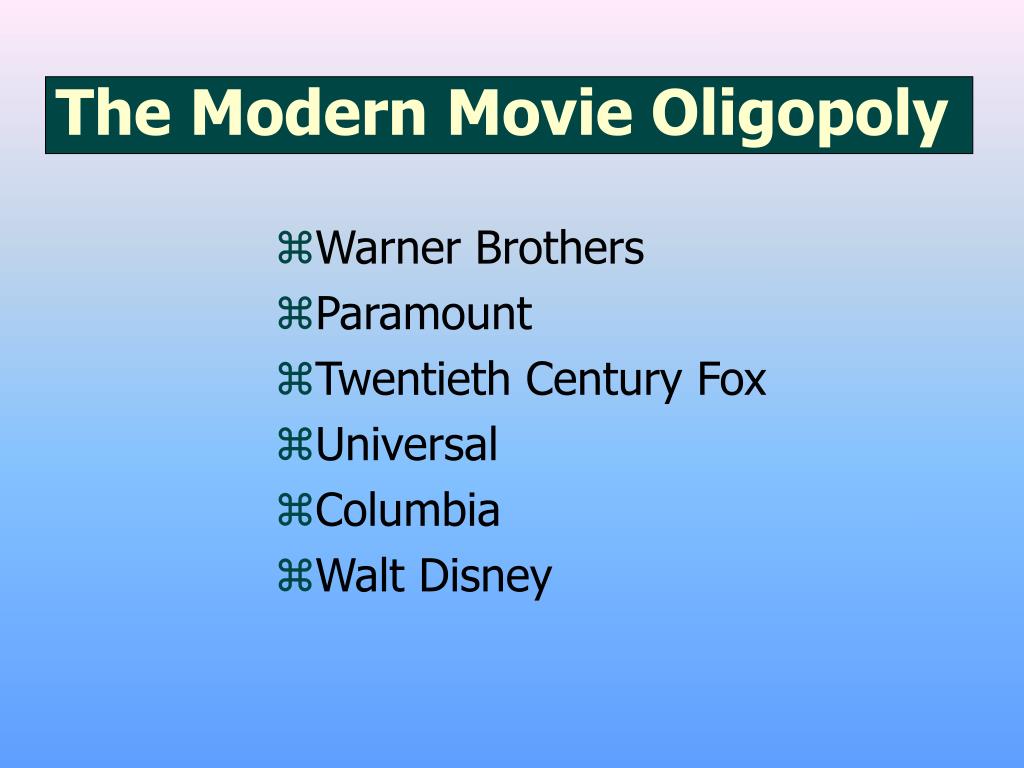 The Modern Movie Oligopoly

⌘Warner Brothers
⌘Paramount
⌘Twentieth Century Fox
⌘Universal
⌘Columbia
⌘Walt Disney